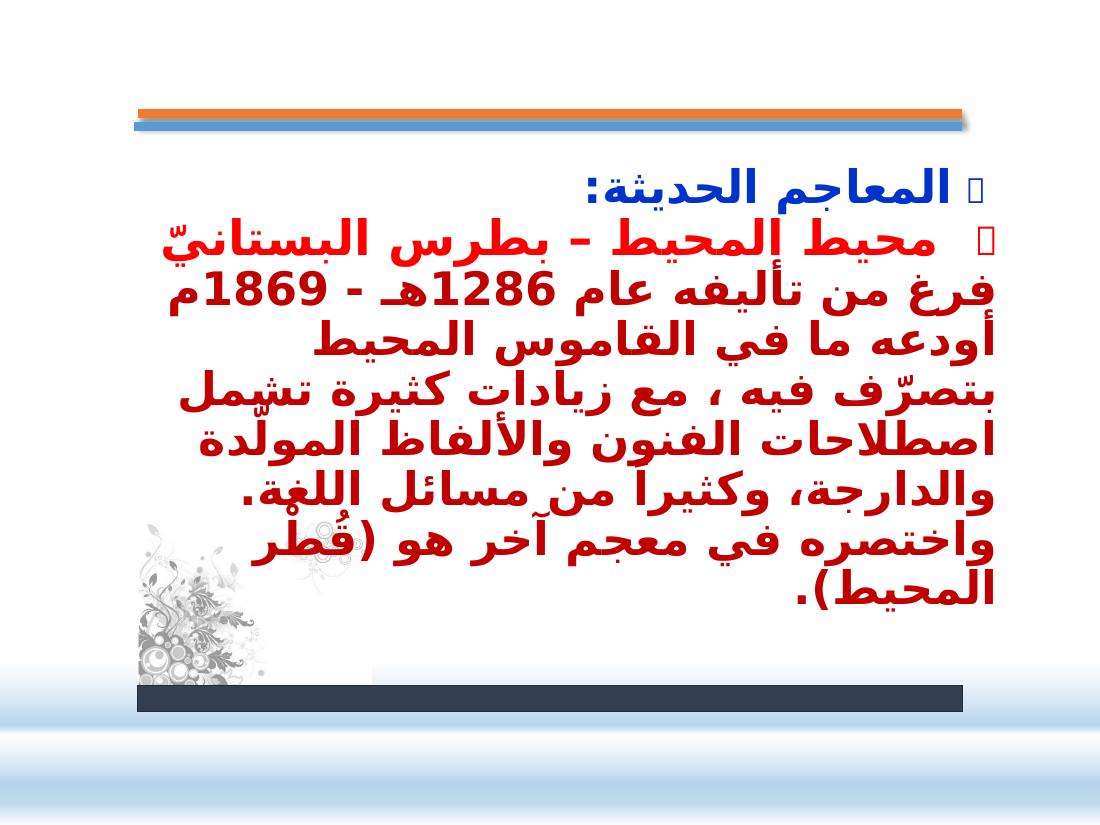 المعاجم الحديثة:

محيط المحيط – بطرس البستانيّ

فرغ من تأليفه عام 1286هـ - 1869م أودعه ما في القاموس المحيط بتصرّف فيه ، مع زيادات كثيرة تشمل اصطلاحات الفنون والألفاظ المولّدة والدارجة، وكثيراً من مسائل اللغة. واختصره في معجم آخر هو (قُطْر المحيط).